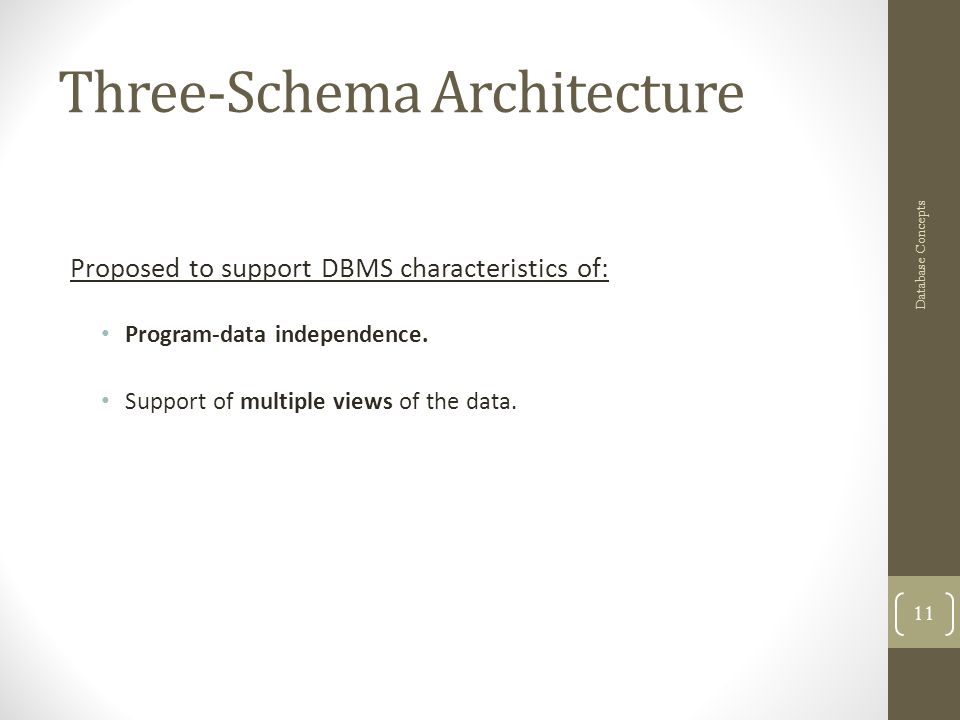 Three-Schema Architecture

Proposed to support DBMS characteristics of:

• Program-data independence.

• Support of multiple views of the data.

Database Concepts

11